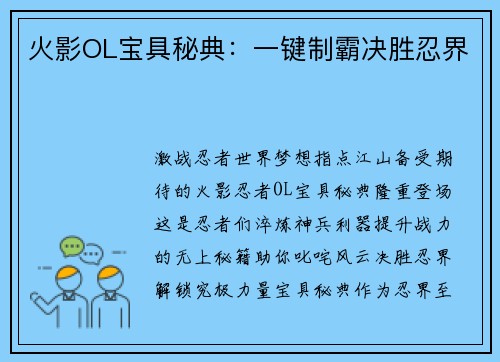 火影OL宝具秘典：一键制霸决胜忍界

激战忍者世界梦想指点江山备受期待的火影忍者OL宝具秘典隆重登场这是忍者们淬炼神兵利器提升战力的无上秘籍助你叱咤风云决胜忍界解锁究极力量宝具秘典作为忍界至